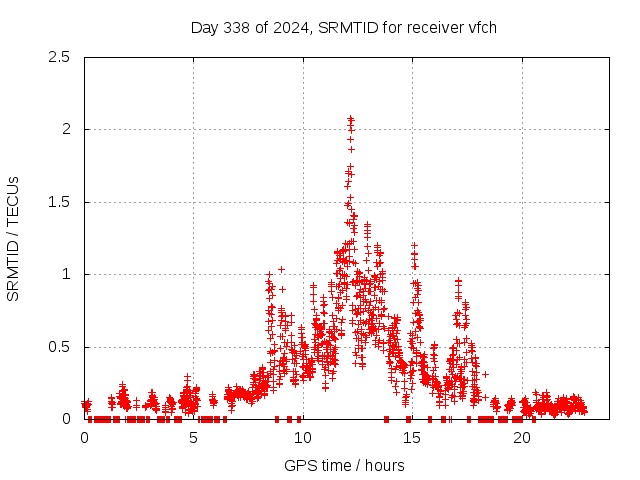 Day 338 of 2024, SRMTID for receiver vfch

SRMTID / TECUs

2.5
2
1.5
1
0.5
0

0
5
10
15
20

GPS time / hours